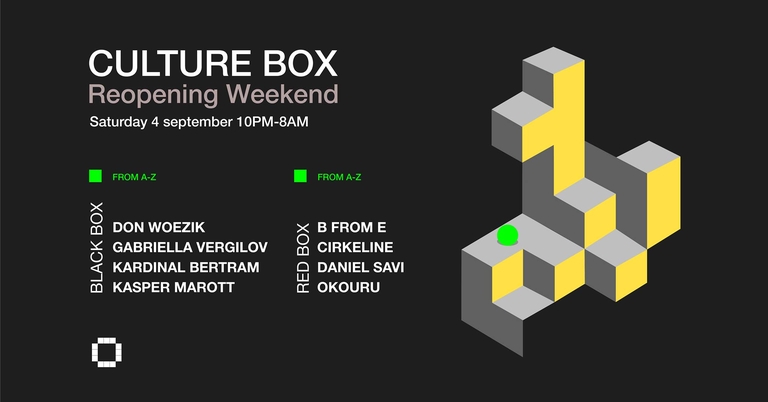 CULTURE BOX
Reopening Weekend
Saturday 4 september 10PM-8AM

FROM A-Z

BLACK BOX
DON WOEZIK
GABRIELLA VERGILOV
KARDINAL BERTRAM
KASPER MAROTT

FROM A-Z

RED BOX
B FROM E
CIRKELINE
DANIEL SAVI
OKOURU